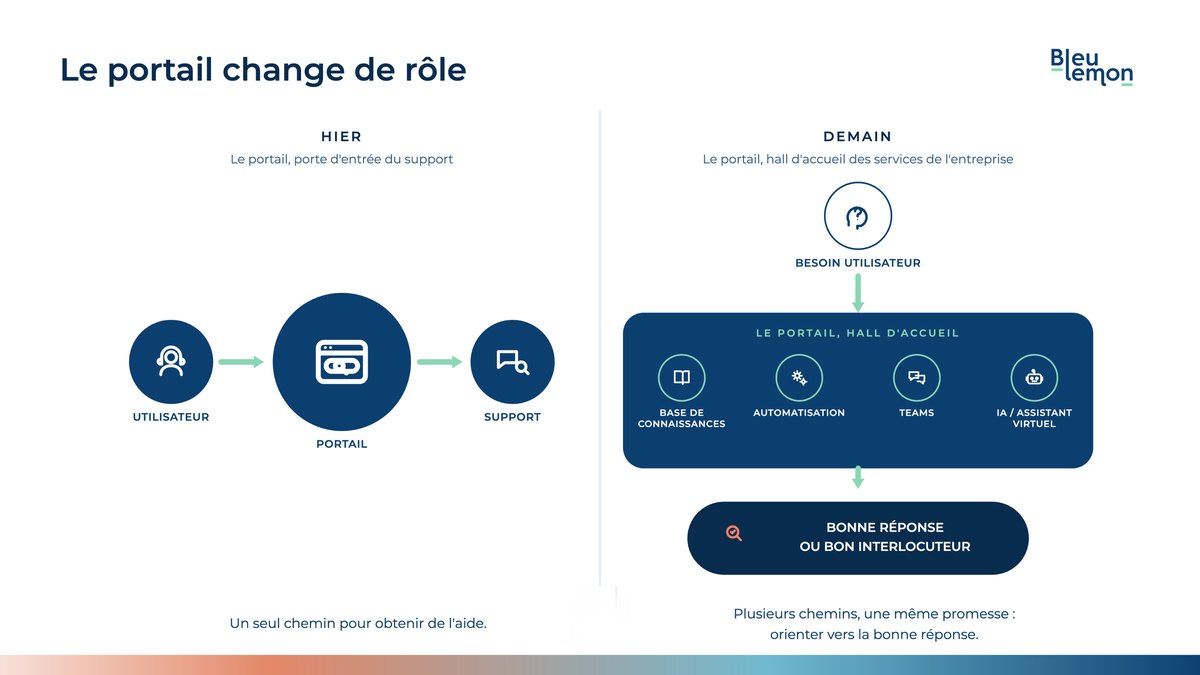 Le portail change de rôle

Bleu lemon

HIER

Le portail, porte d'entrée du support

UTILISATEUR

PORTAIL

SUPPORT

Un seul chemin pour obtenir de l'aide.

DEMAIN

Le portail, hall d'accueil des services de l'entreprise

BESOIN UTILISATEUR

LE PORTAIL, HALL D'ACCUEIL

BASE DE CONNAISSANCES

AUTOMATISATION

TEAMS

IA / ASSISTANT VIRTUEL

BONNE RÉPONSE OU BON INTERLOCUTEUR

Plusieurs chemins, une même promesse : orienter vers la bonne réponse.